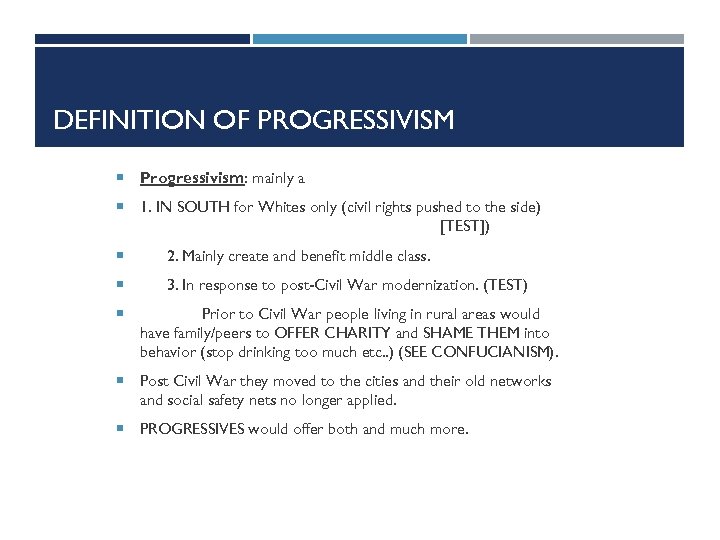 DEFINITION OF PROGRESSIVISM

Progressivism: mainly a

1. IN SOUTH for Whites only (civil rights pushed to the side) [TEST])

2. Mainly create and benefit middle class.

3. In response to post-Civil War modernization. (TEST)

Prior to Civil War people living in rural areas would have family/peers to OFFER CHARITY and SHAME THEM into behavior (stop drinking too much etc..) (SEE CONFUCIANISM).

Post Civil War they moved to the cities and their old networks and social safety nets no longer applied.

PROGRESSIVES would offer both and much more.